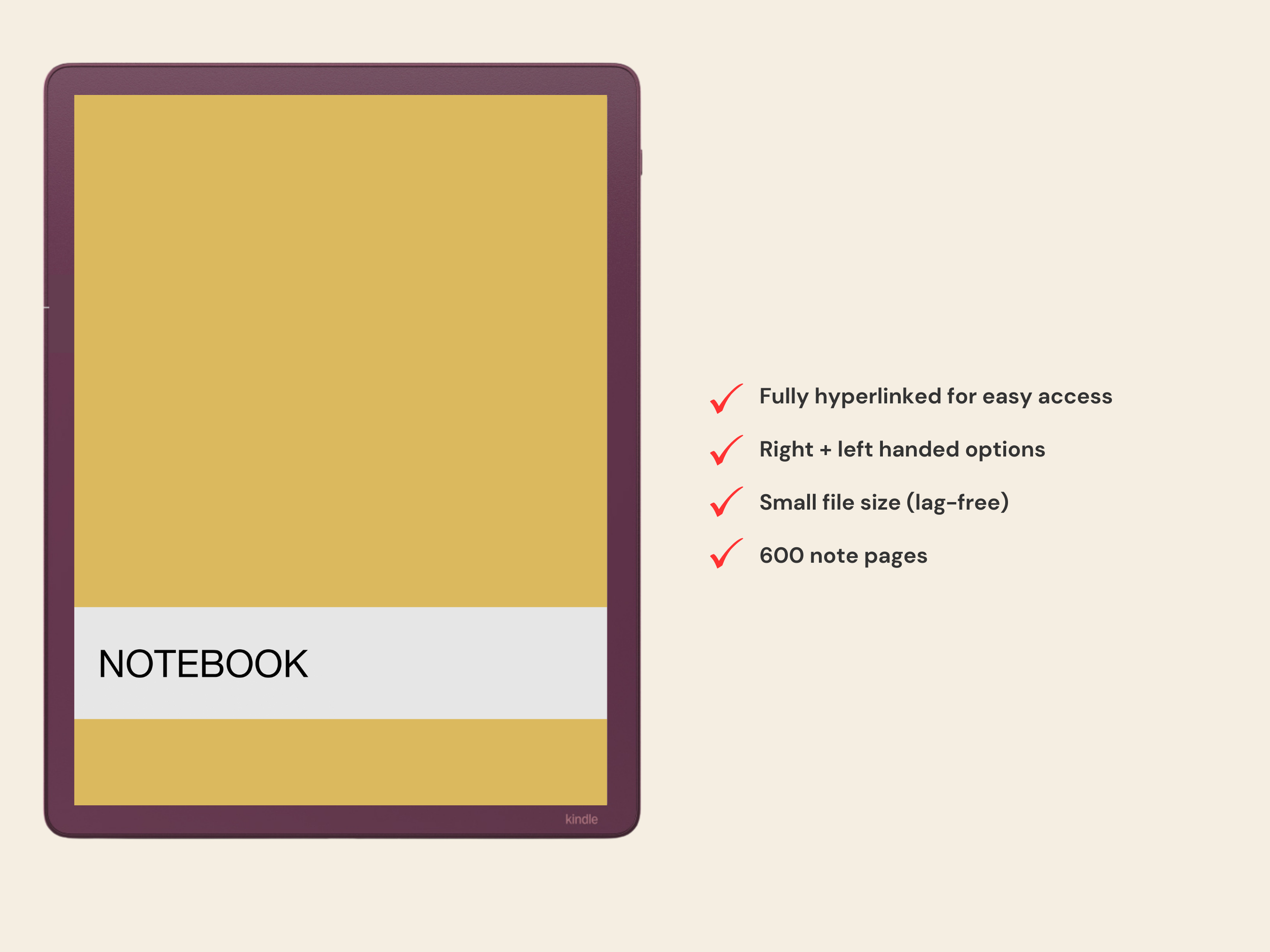 NOTEBOOK

kindle

Fully hyperlinked for easy access

Right + left handed options

Small file size (lag-free)

600 note pages